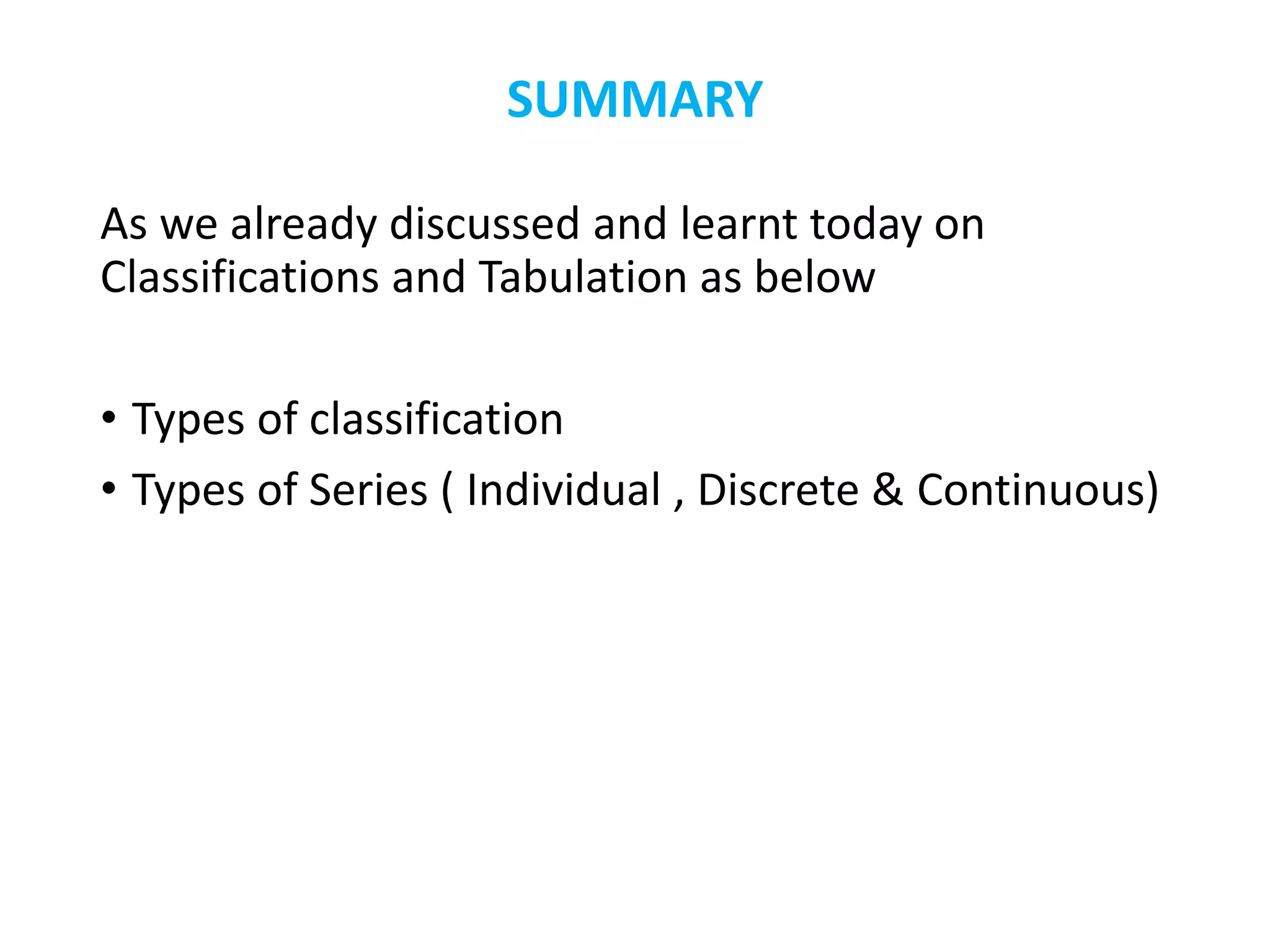 SUMMARY

As we already discussed and learnt today on Classifications and Tabulation as below

• Types of classification
• Types of Series ( Individual , Discrete & Continuous)